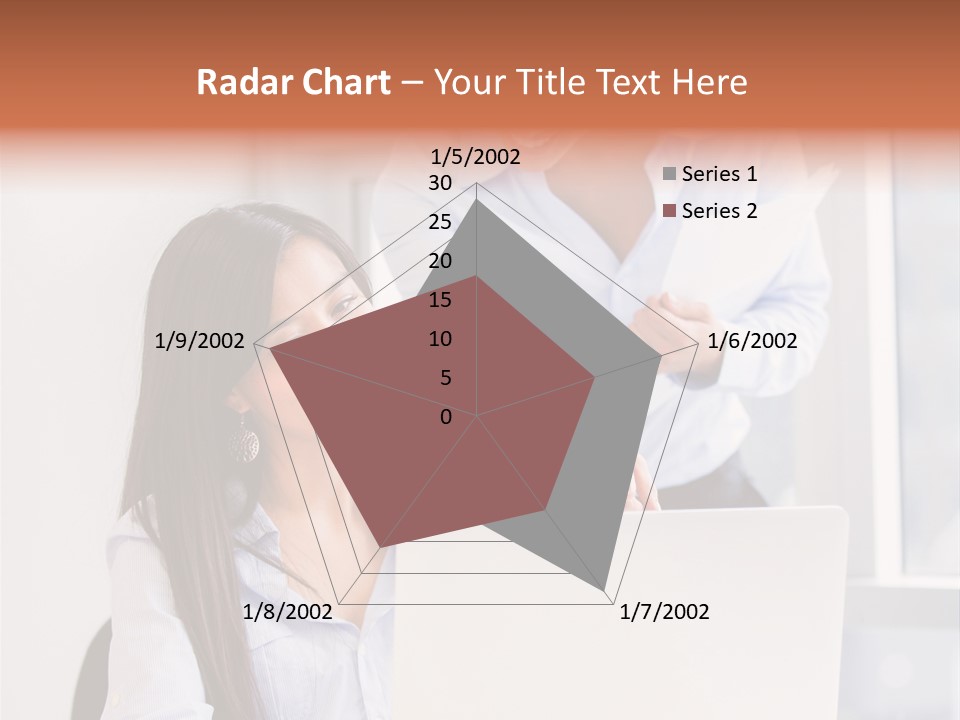 Radar Chart – Your Title Text Here

1/5/2002
30
25
20
15
10
5
0
1/6/2002
1/7/2002
1/8/2002
1/9/2002

Series 1
Series 2